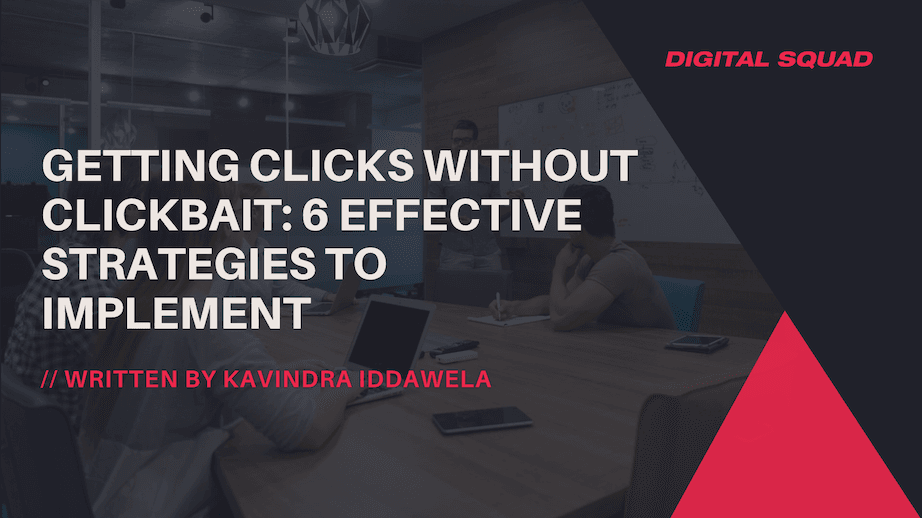 DIGITAL SQUAD

GETTING CLICKS WITHOUT CLICKBAIT: 6 EFFECTIVE STRATEGIES TO IMPLEMENT

// WRITTEN BY KAVINDRA IDDAWELA